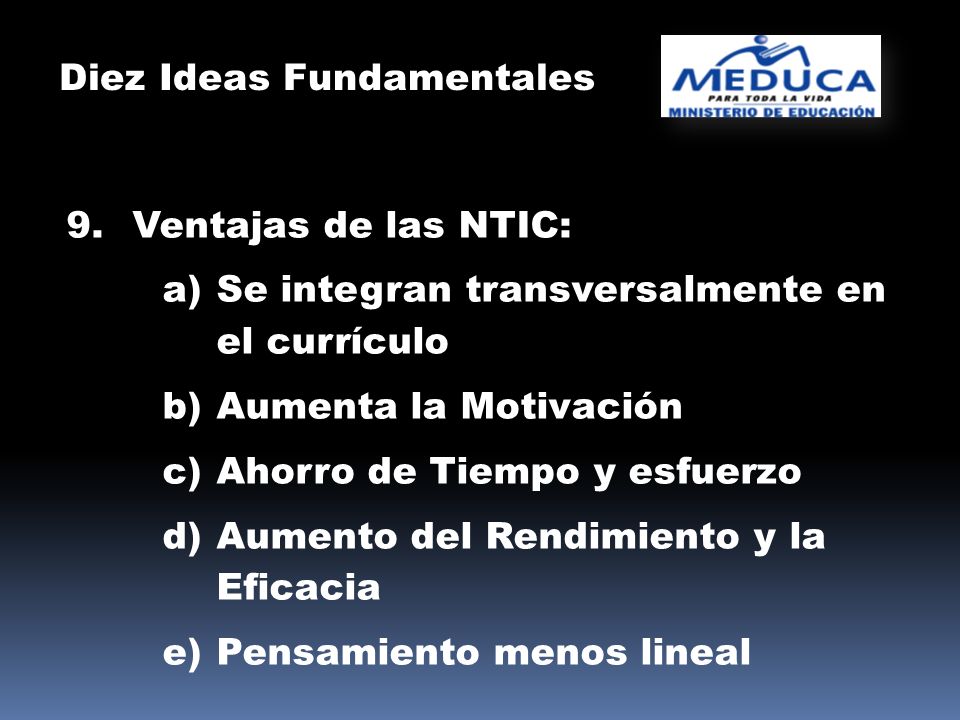 Diez Ideas Fundamentales

MEDUCA
PARA TODA LA VIDA
MINISTERIO DE EDUCACIÓN

9. Ventajas de las NTIC:

a) Se integran transversalmente en el currículo

b) Aumenta la Motivación

c) Ahorro de Tiempo y esfuerzo

d) Aumento del Rendimiento y la Eficacia

e) Pensamiento menos lineal